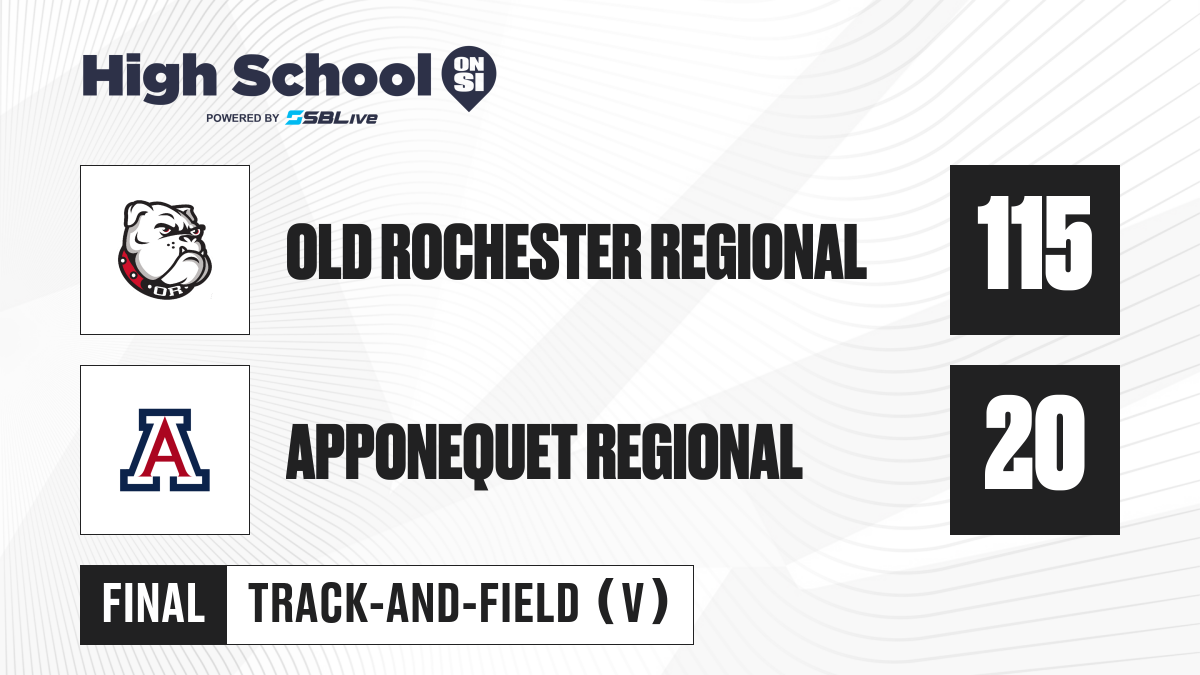 High School ON SI
POWERED BY SBLive

OR

OLD ROCHESTER REGIONAL

115

A

APPONEQUET REGIONAL

20

FINAL

TRACK-AND-FIELD (V)